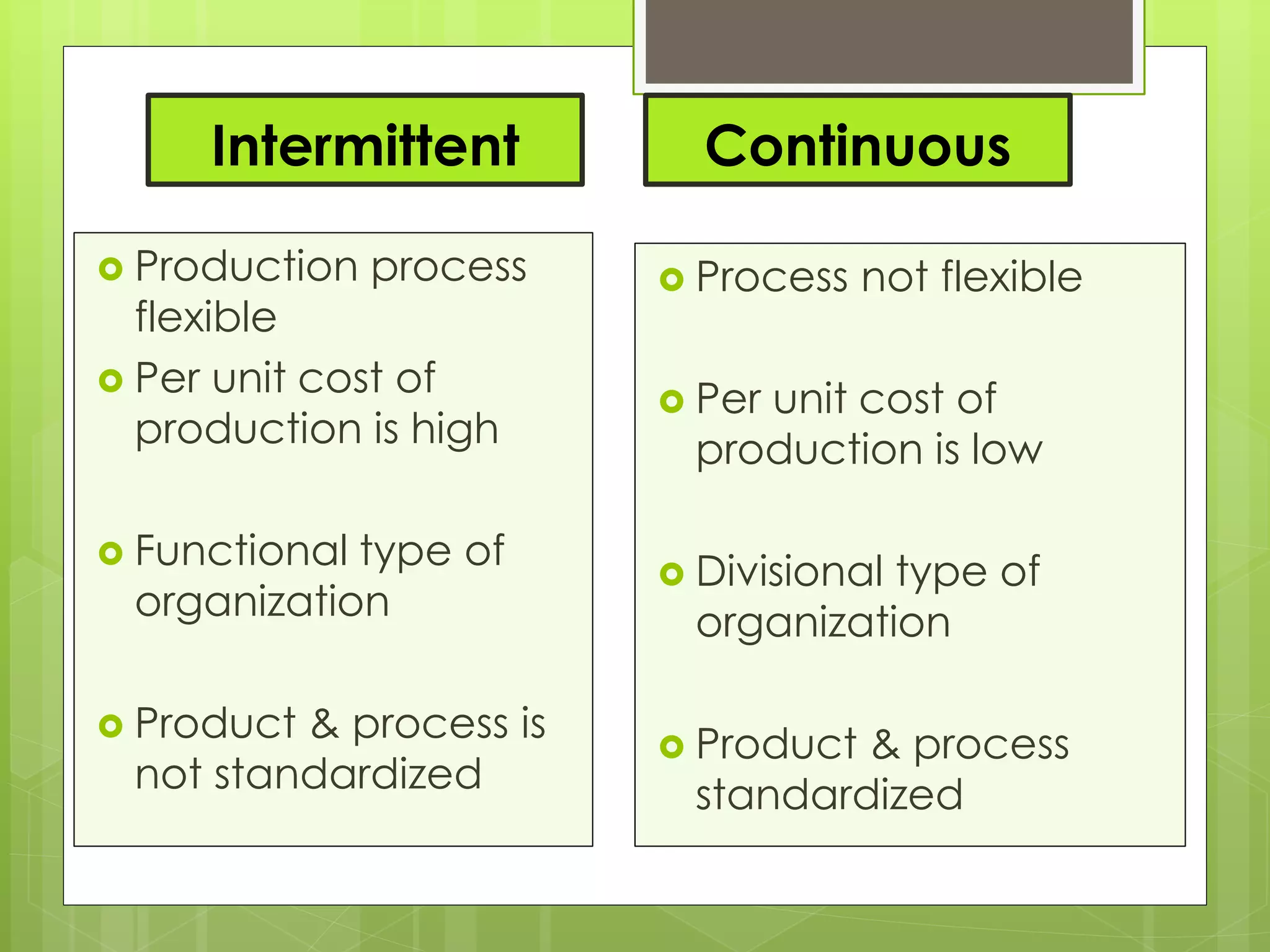 Intermittent

Production process flexible

Per unit cost of production is high

Functional type of organization

Product & process is not standardized

Continuous

Process not flexible

Per unit cost of production is low

Divisional type of organization

Product & process standardized